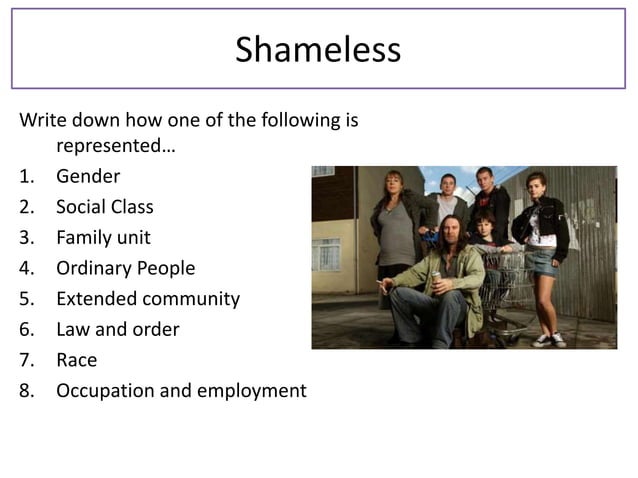 Shameless

Write down how one of the following is represented…

1. Gender
2. Social Class
3. Family unit
4. Ordinary People
5. Extended community
6. Law and order
7. Race
8. Occupation and employment